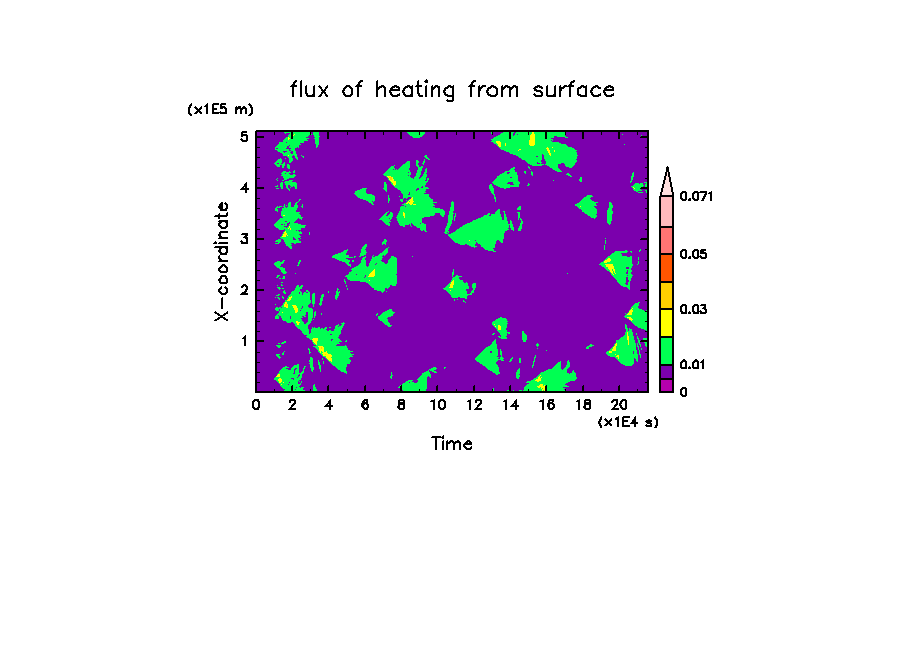 flux of heating from surface

(x1E5 m)

X-coordinate

5
4
3
2
1

0 2 4 6 8 10 12 14 16 18 20

(x1E4 s)

Time

0.071
0.05
0.03
0.01
0